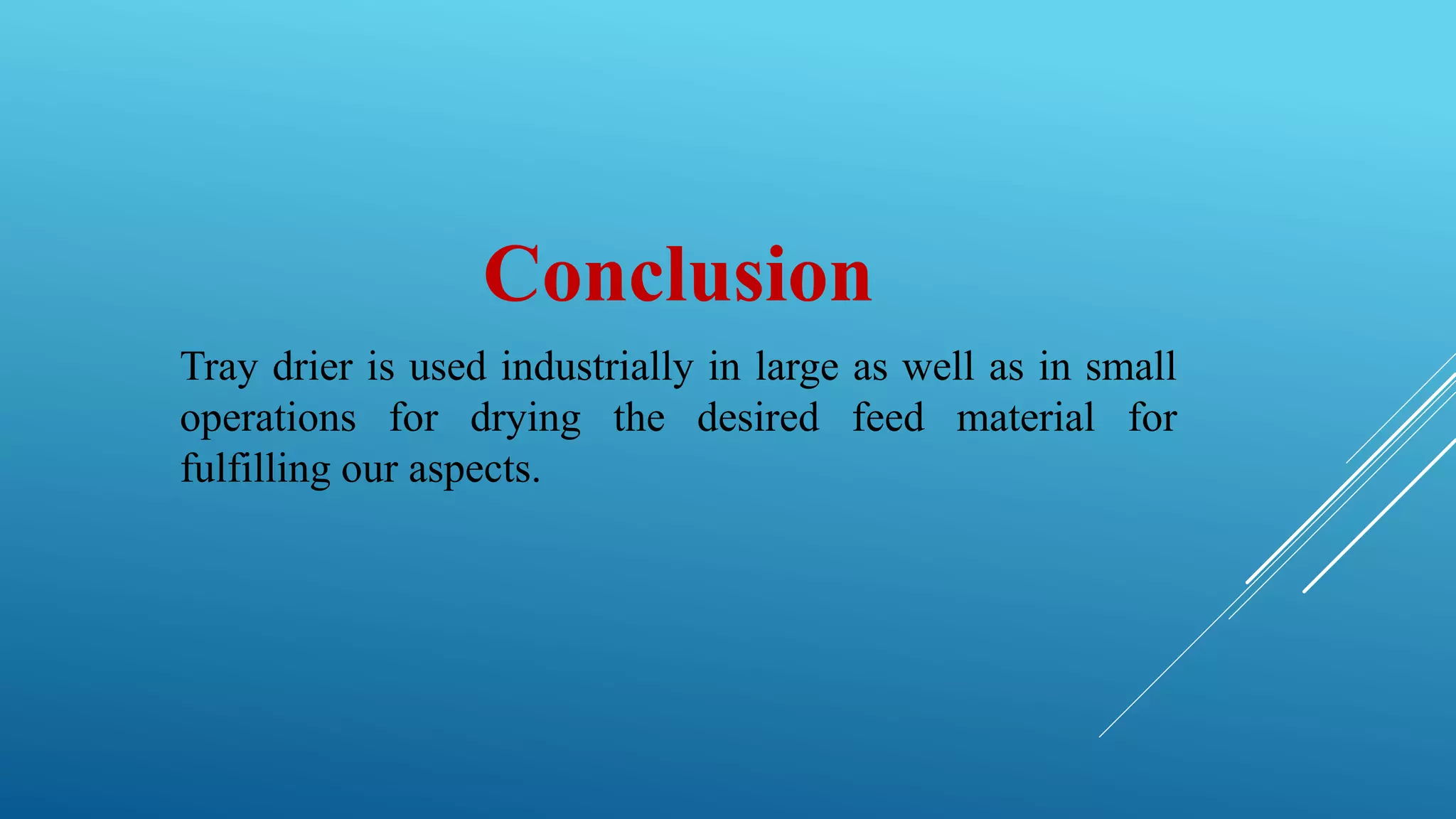 Conclusion

Tray drier is used industrially in large as well as in small operations for drying the desired feed material for fulfilling our aspects.